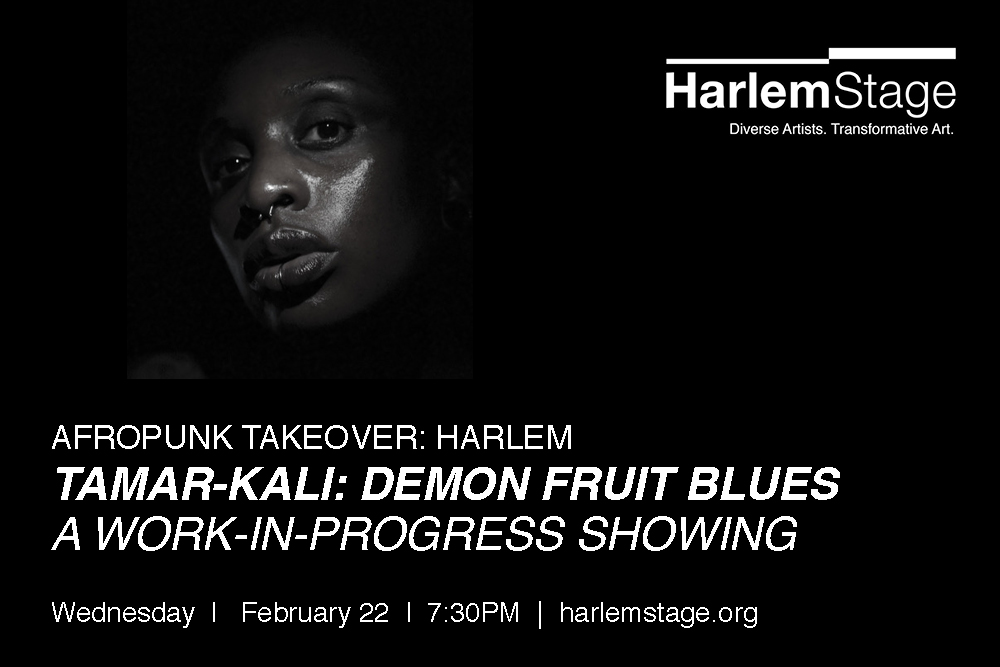 HarlemStage
Diverse Artists. Transformative Art.

AFROPUNK TAKEOVER: HARLEM
TAMAR-KALI: DEMON FRUIT BLUES
A WORK-IN-PROGRESS SHOWING

Wednesday | February 22 | 7:30PM | harlemstage.org